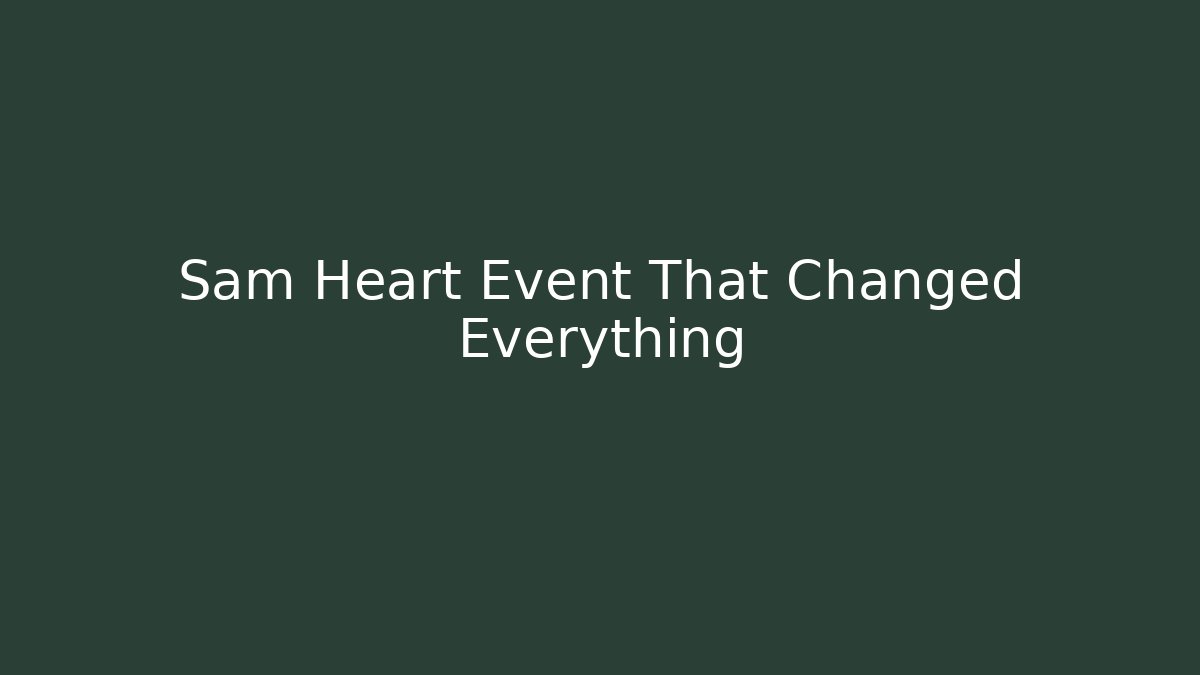 Sam Heart Event That Changed Everything